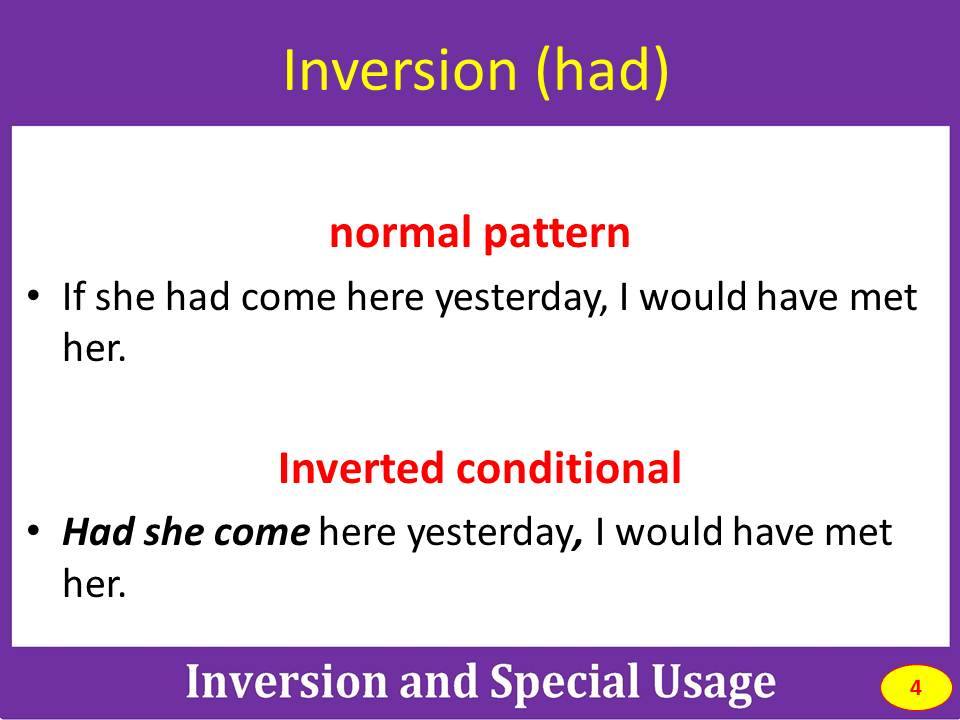 Inversion (had)

normal pattern

• If she had come here yesterday, I would have met her.

Inverted conditional

• Had she come here yesterday, I would have met her.

Inversion and Special Usage

4